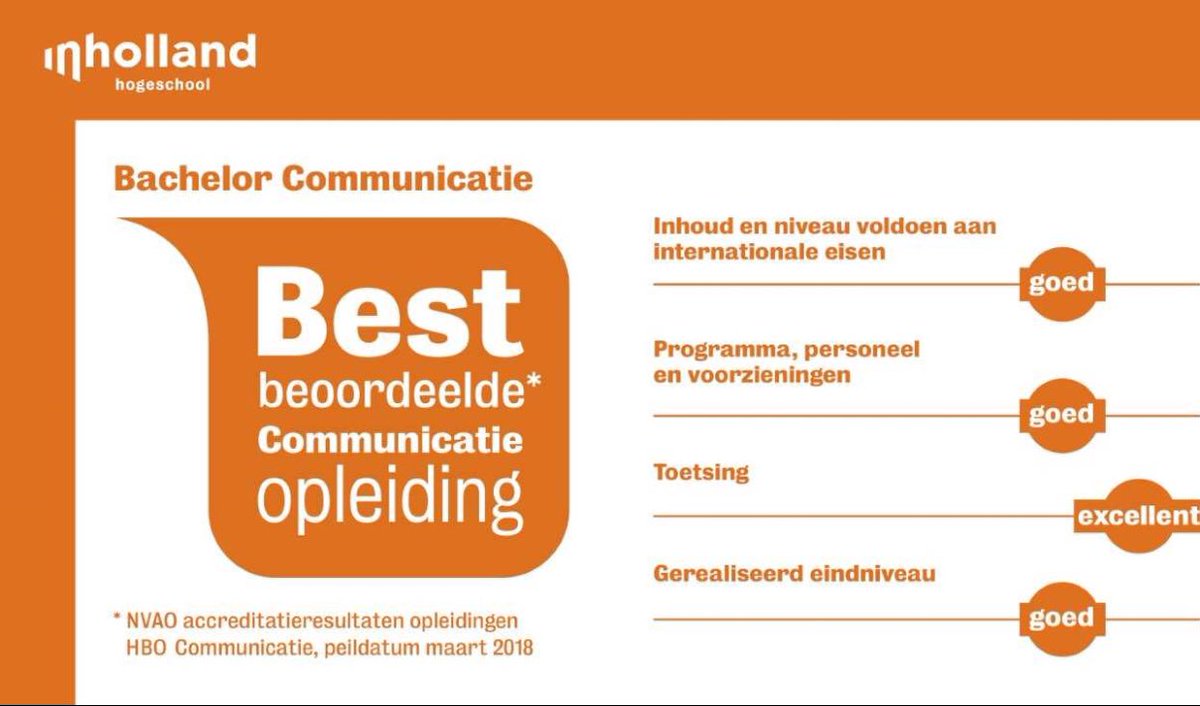 inholland
hogeschool

Bachelor Communicatie

Best
beoordeelde*
Communicatie
opleiding

* NVAO accreditatieresultaten opleidingen HBO Communicatie, peildatum maart 2018

Inhoud en niveau voldoen aan internationale eisen

goed

Programma, personeel en voorzieningen

goed

Toetsing

excellent

Gerealiseerd eindniveau

goed